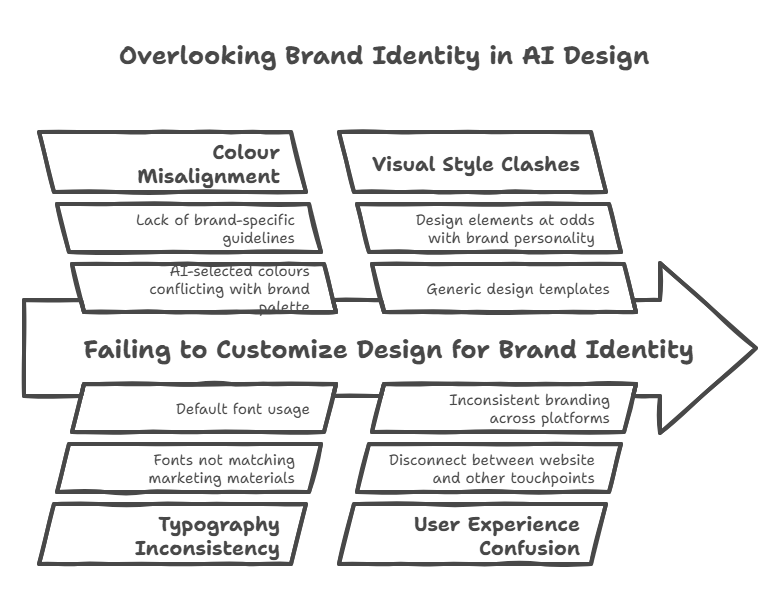 Overlooking Brand Identity in AI Design

Colour Misalignment

Lack of brand-specific guidelines

AI-selected colours conflicting with brand palette

Visual Style Clashes

Design elements at odds with brand personality

Generic design templates

Failing to Customize Design for Brand Identity

Default font usage

Fonts not matching marketing materials

Typography Inconsistency

Inconsistent branding across platforms

Disconnect between website and other touchpoints

User Experience Confusion